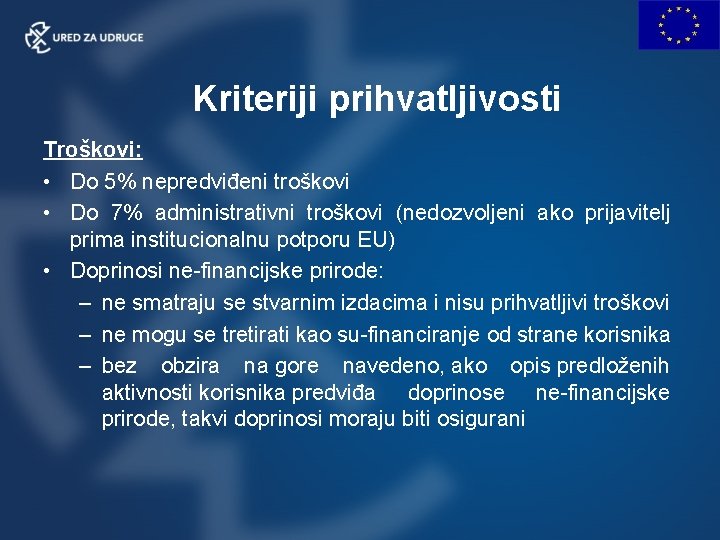 URED ZA UDRUGE

Kriteriji prihvatljivosti

Troškovi:
• Do 5% nepredviđeni troškovi
• Do 7% administrativni troškovi (nedozvoljeni ako prijavitelj prima institucionalnu potporu EU)
• Doprinosi ne-financijske prirode:
  – ne smatraju se stvarnim izdacima i nisu prihvatljivi troškovi
  – ne mogu se tretirati kao su-financiranje od strane korisnika
  – bez obzira na gore navedeno, ako opis predloženih aktivnosti korisnika predviđa doprinose ne-financijske prirode, takvi doprinosi moraju biti osigurani